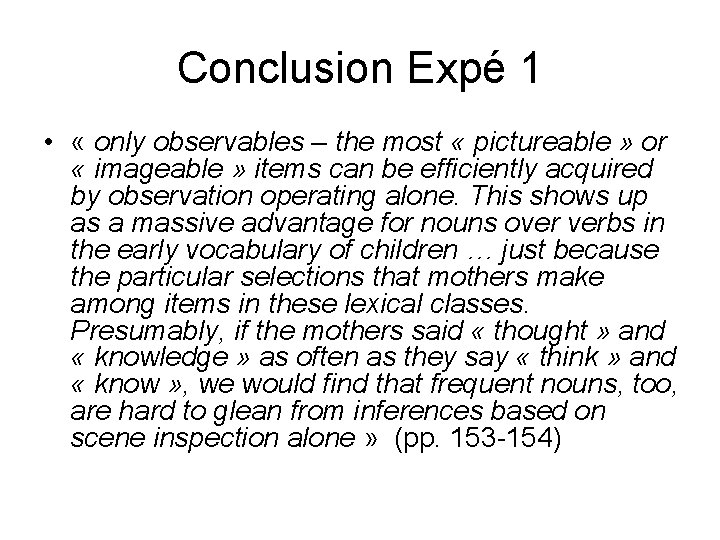 Conclusion Expé 1

• « only observables – the most « pictureable » or « imageable » items can be efficiently acquired by observation operating alone. This shows up as a massive advantage for nouns over verbs in the early vocabulary of children … just because the particular selections that mothers make among items in these lexical classes. Presumably, if the mothers said « thought » and « knowledge » as often as they say « think » and « know », we would find that frequent nouns, too, are hard to glean from inferences based on scene inspection alone » (pp. 153-154)